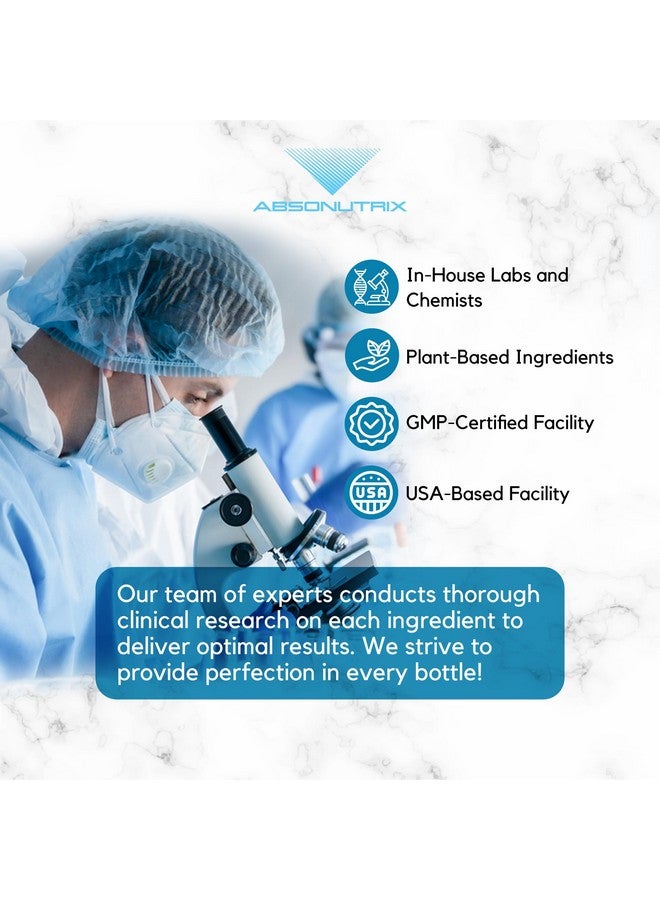 ABSONUTRIX

In-House Labs and Chemists

Plant-Based Ingredients

GMP-Certified Facility

USA

USA-Based Facility

Our team of experts conducts thorough clinical research on each ingredient to deliver optimal results. We strive to provide perfection in every bottle!